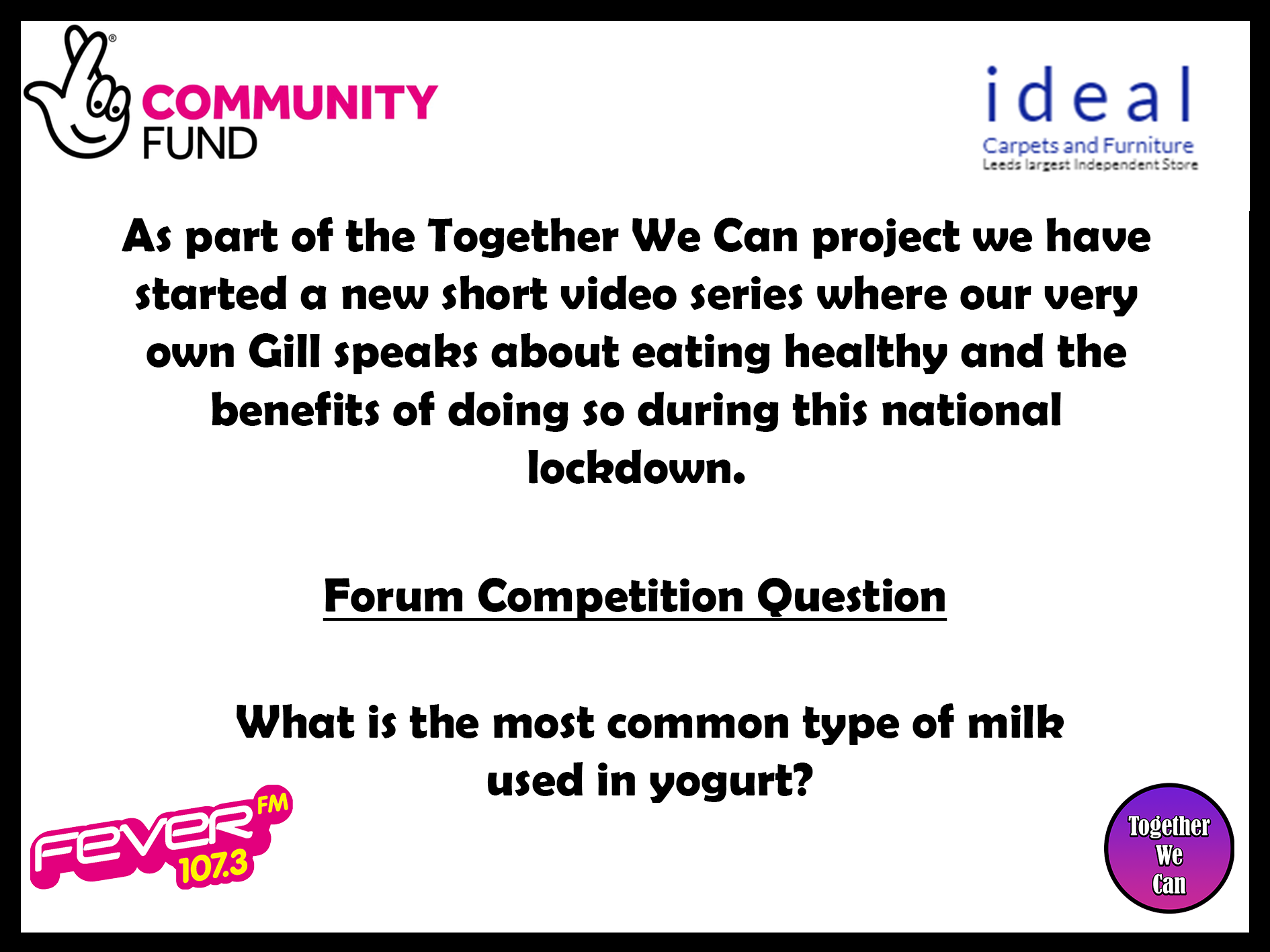 COMMUNITY FUND

ideal
Carpets and Furniture
Leeds largest Independent Store

As part of the Together We Can project we have started a new short video series where our very own Gill speaks about eating healthy and the benefits of doing so during this national lockdown.

Forum Competition Question

What is the most common type of milk used in yogurt?

FEVER FM 107.3

Together We Can